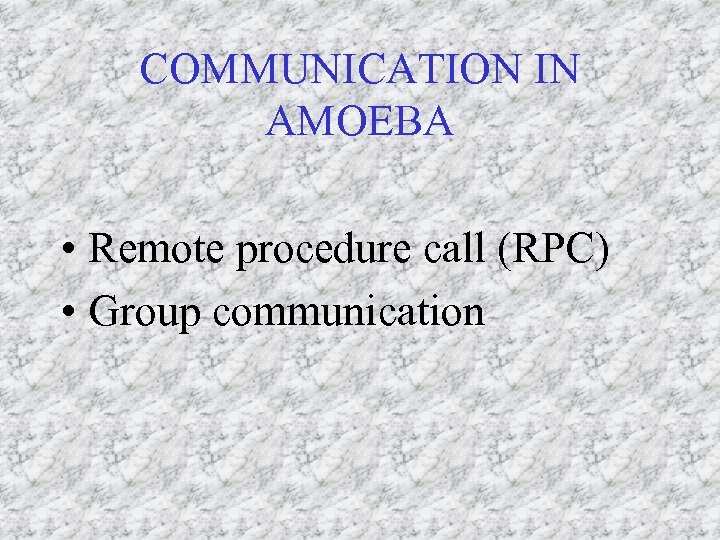 COMMUNICATION IN AMOEBA

• Remote procedure call (RPC)
• Group communication